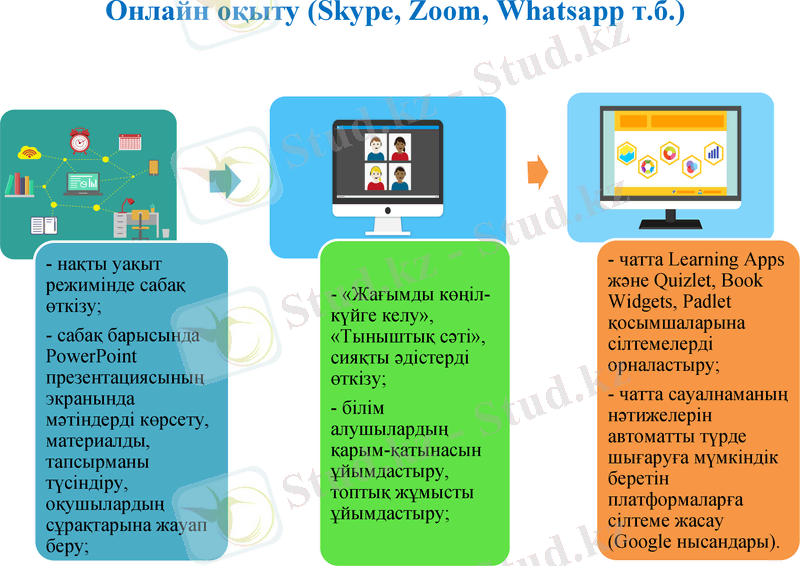 Онлайн оқыту (Skype, Zoom, Whatsapp т.б.)

- нақты уақыт режимінде сабақ өткізу;

- сабақ барысында PowerPoint презентациясының экранында мәтіндерді көрсету, материалды, тапсырманы түсіндіру, оқушылардың сұрақтарына жауап беру;

- «Жағымды көңіл-күйге келу», «Тыныштық сәті», сияқты әдістерді өткізу;

- білім алушылардың қарым-қатынасын ұйымдастыру, топтық жұмысты ұйымдастыру;

- чатта Learning Apps және Quizlet, Book Widgets, Padlet қосымшаларына сілтемелерді орналастыру;

- чатта сауалнаманың нәтижелерін автоматты түрде шығаруға мүмкіндік беретін платформаларға сілтеме жасау (Google нысандары).

Stud.kz - Stud.kz